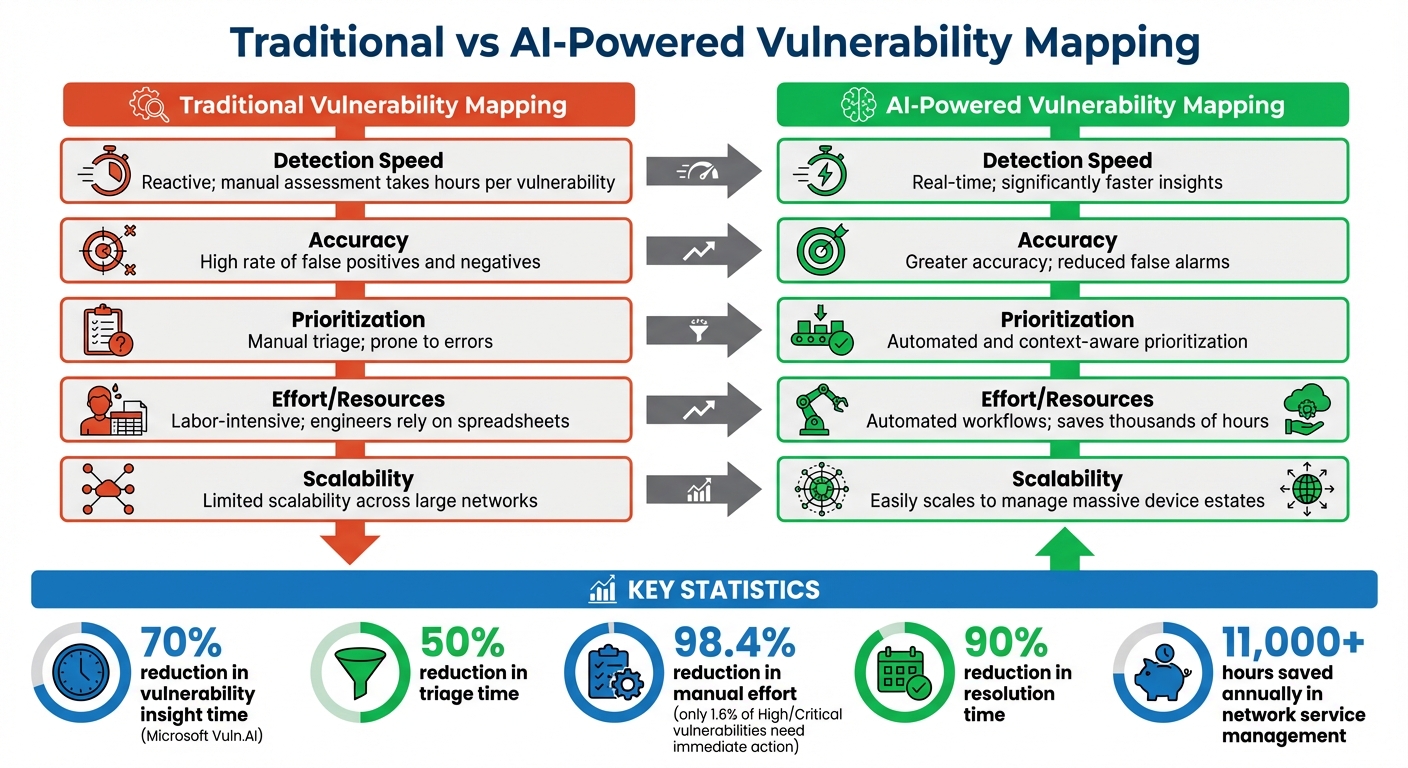 Traditional vs AI-Powered Vulnerability Mapping

Traditional Vulnerability Mapping

Detection Speed
Reactive; manual assessment takes hours per vulnerability

Accuracy
High rate of false positives and negatives

Prioritization
Manual triage; prone to errors

Effort/Resources
Labor-intensive; engineers rely on spreadsheets

Scalability
Limited scalability across large networks

AI-Powered Vulnerability Mapping

Detection Speed
Real-time; significantly faster insights

Accuracy
Greater accuracy; reduced false alarms

Prioritization
Automated and context-aware prioritization

Effort/Resources
Automated workflows; saves thousands of hours

Scalability
Easily scales to manage massive device estates

KEY STATISTICS

70%
reduction in vulnerability insight time
(Microsoft Vuln.AI)

50%
reduction in triage time

98.4%
reduction in manual effort
(only 1.6% of High/Critical vulnerabilities need immediate action)

90%
reduction in resolution time

11,000+
hours saved annually in network service management